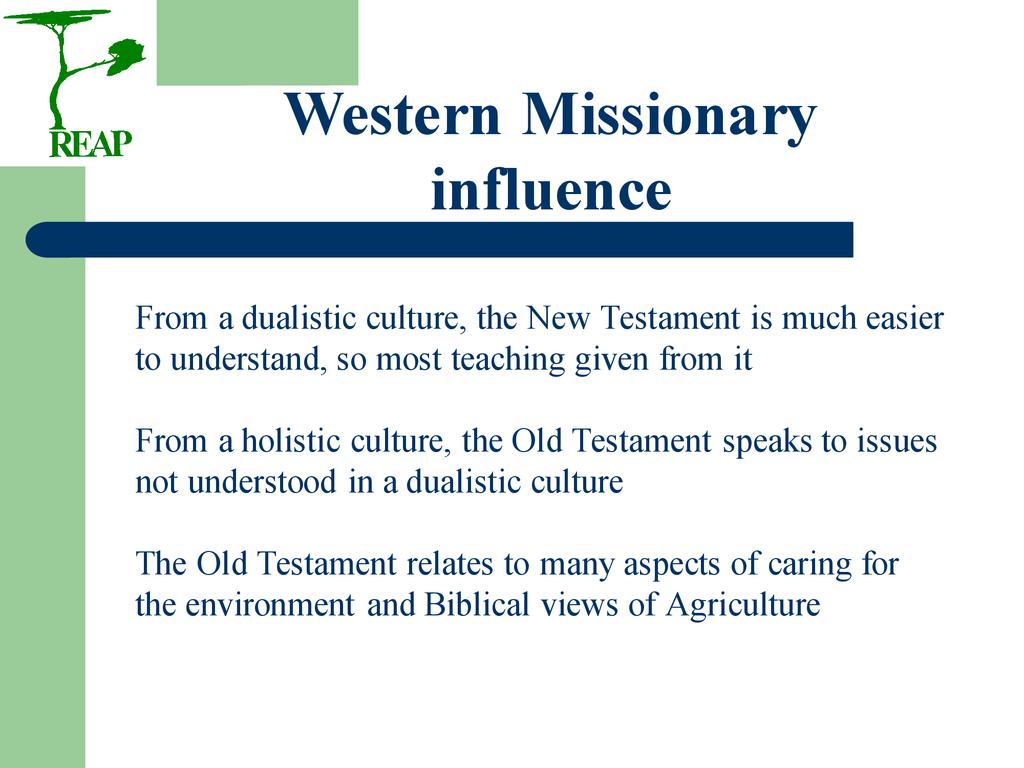 REAP

Western Missionary influence

From a dualistic culture, the New Testament is much easier to understand, so most teaching given from it

From a holistic culture, the Old Testament speaks to issues not understood in a dualistic culture

The Old Testament relates to many aspects of caring for the environment and Biblical views of Agriculture